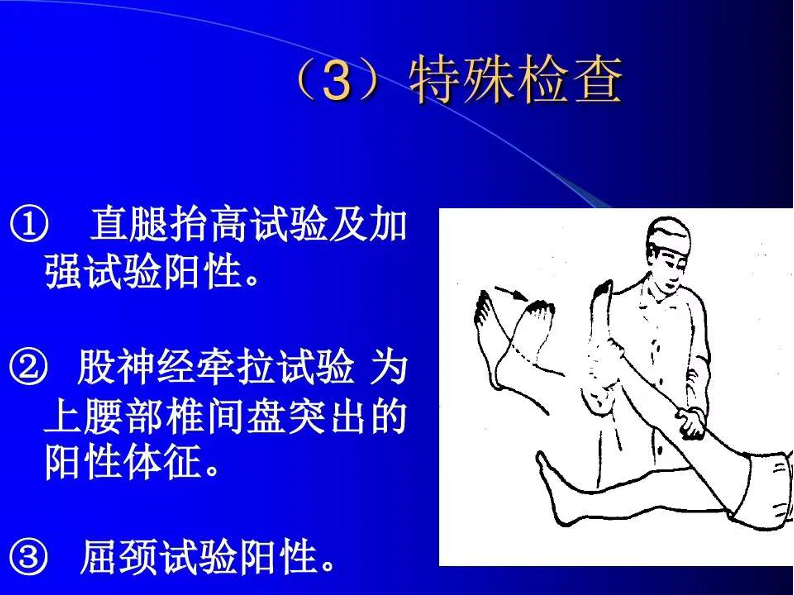 （3）特殊检查

① 直腿抬高试验及加强试验阳性。

② 股神经牵拉试验 为上腰部椎间盘突出的阳性体征。

③ 屈颈试验阳性。